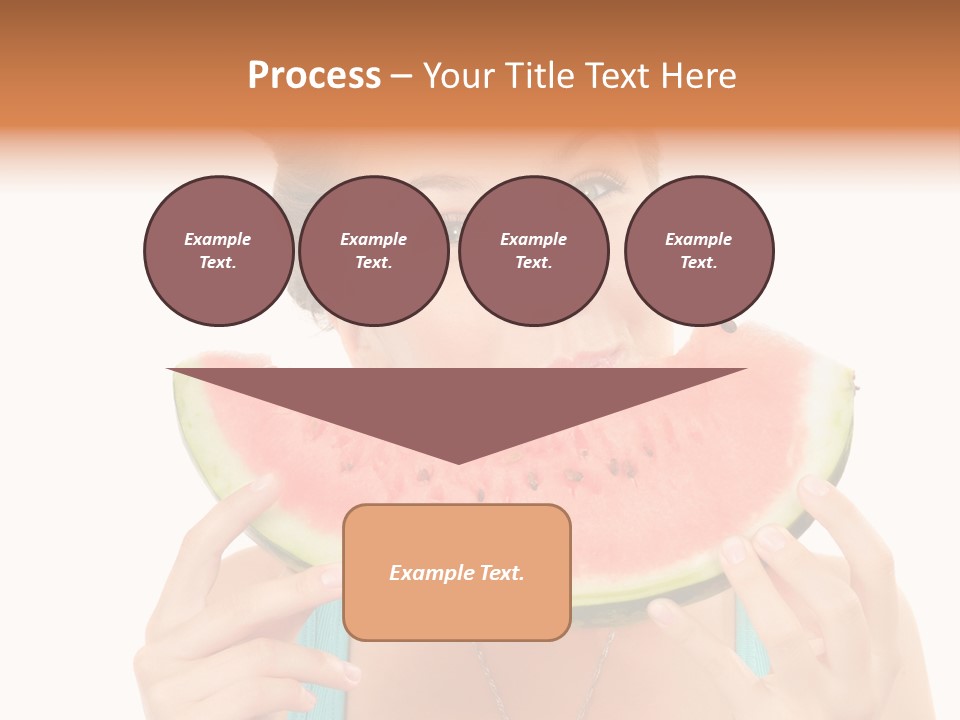 Process – Your Title Text Here

Example Text.

Example Text.

Example Text.

Example Text.

Example Text.